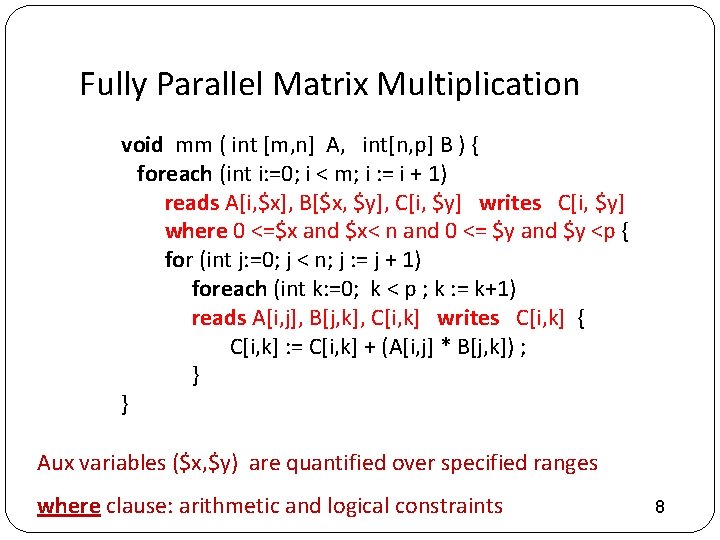 Fully Parallel Matrix Multiplication

void mm ( int [m,n] A, int[n,p] B ) {
foreach (int i:=0; i < m; i := i + 1)
reads A[i,\$x], B[\$x, \$y], C[i, \$y] writes C[i, \$y]
where 0 <=\$x and \$x< n and 0 <= \$y and \$y <p {
for (int j:=0; j < n; j := j + 1)
foreach (int k:=0; k < p ; k := k+1)
reads A[i,j], B[j,k], C[i,k] writes C[i,k] {
C[i,k] := C[i,k] + (A[i,j] * B[j,k]) ;
}
}

Aux variables (\$x,\$y) are quantified over specified ranges

where clause: arithmetic and logical constraints

8